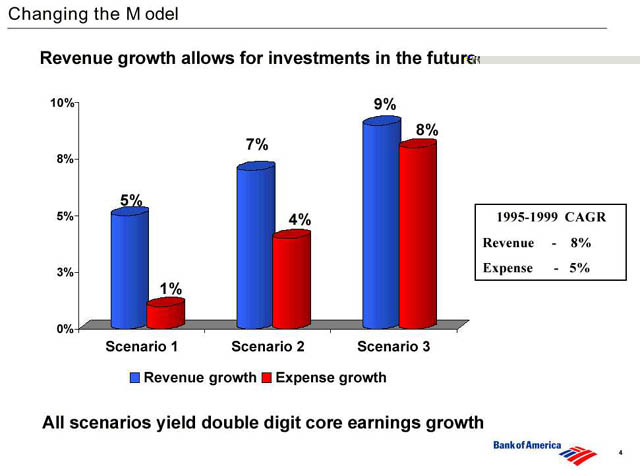 Changing the M odel

Revenue growth allows for investments in the future

10%
8%
5%
3%
0%

5%
1%
7%
4%
9%
8%

Scenario 1
Scenario 2
Scenario 3

Revenue growth Expense growth

1995-1999 CAGR
Revenue - 8%
Expense - 5%

All scenarios yield double digit core earnings growth

Bank of America

4